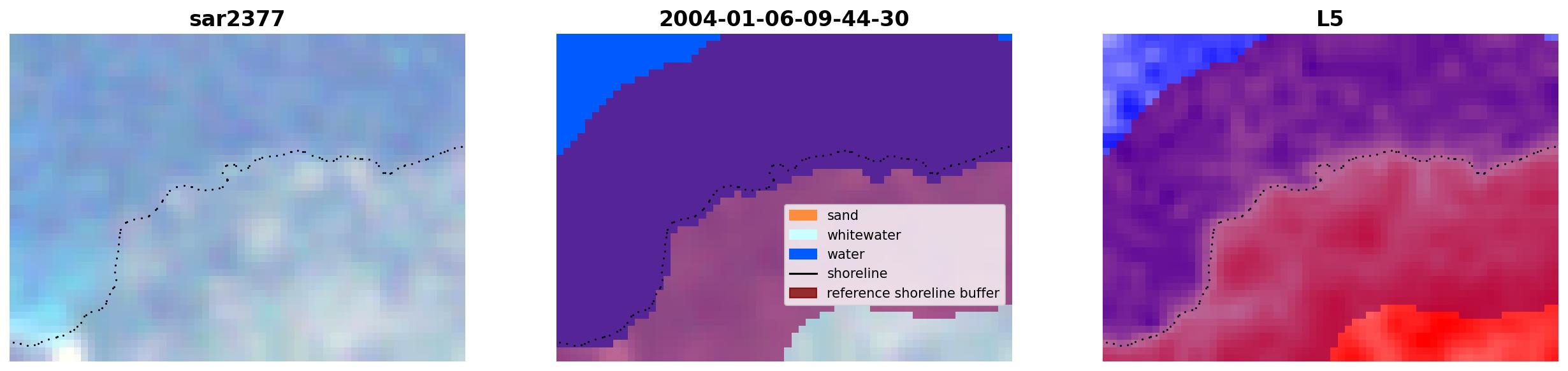 sar2377

2004-01-06-09-44-30

sand
whitewater
water
shoreline
reference shoreline buffer

L5